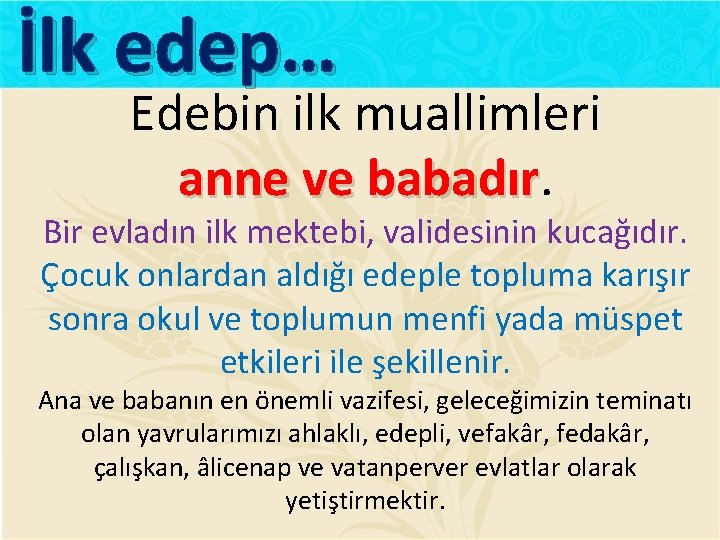 İlk edep…

Edebin ilk muallimleri anne ve babadır.

Bir evladın ilk mektebi, validesinin kucağıdır. Çocuk onlardan aldığı edeple topluma karışır sonra okul ve toplumun menfi yada müspet etkileri ile şekillenir.

Ana ve babanın en önemli vazifesi, geleceğimizin teminatı olan yavrularımızı ahlaklı, edepli, vefakâr, fedakâr, çalışkan, âlicenap ve vatanperver evlatlar olarak yetiştirmektir.